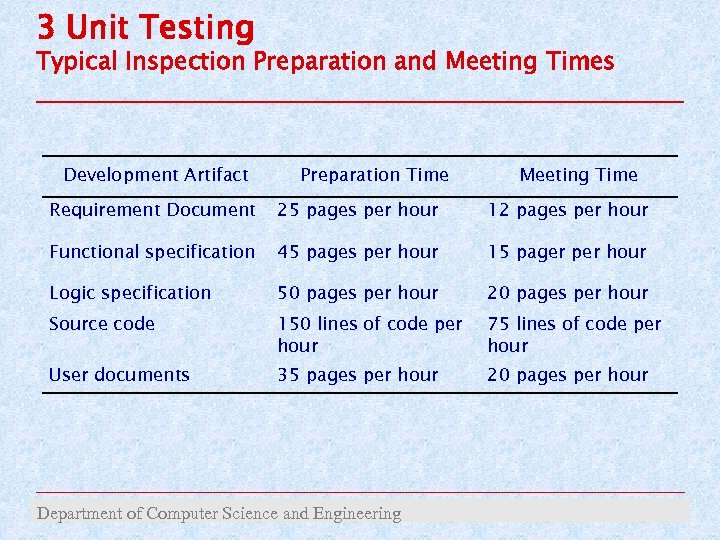 3 Unit Testing
Typical Inspection Preparation and Meeting Times

| Development Artifact | Preparation Time | Meeting Time |
|---|---|---|
| Requirement Document | 25 pages per hour | 12 pages per hour |
| Functional specification | 45 pages per hour | 15 pager per hour |
| Logic specification | 50 pages per hour | 20 pages per hour |
| Source code | 150 lines of code per hour | 75 lines of code per hour |
| User documents | 35 pages per hour | 20 pages per hour |

Department of Computer Science and Engineering